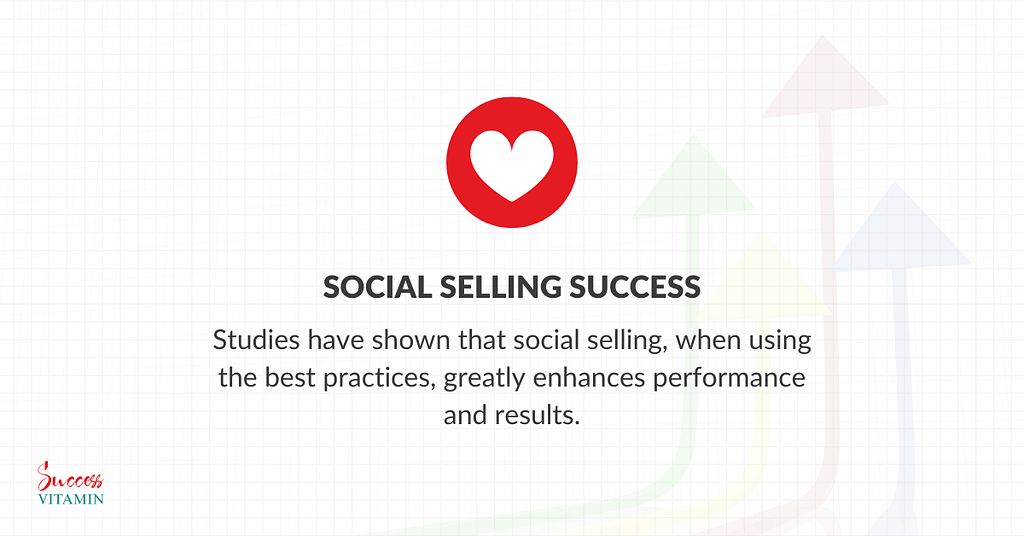 SOCIAL SELLING SUCCESS

Studies have shown that social selling, when using the best practices, greatly enhances performance and results.

Success
VITAMIN